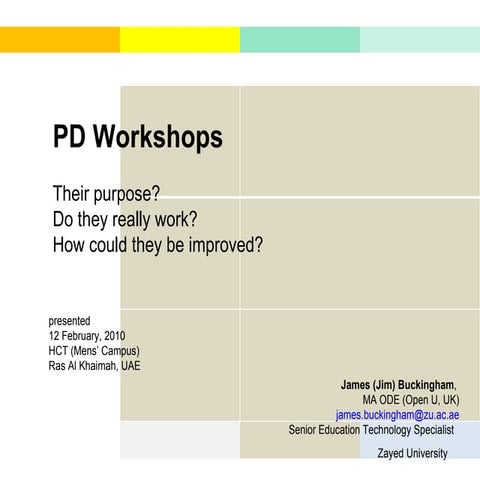 PD Workshops

Their purpose?
Do they really work?
How could they be improved?

presented
12 February, 2010
HCT (Mens' Campus)
Ras Al Khaimah, UAE

James (Jim) Buckingham,
MA ODE (Open U, UK)
james.buckingham@zu.ac.ae
Senior Education Technology Specialist

Zayed University